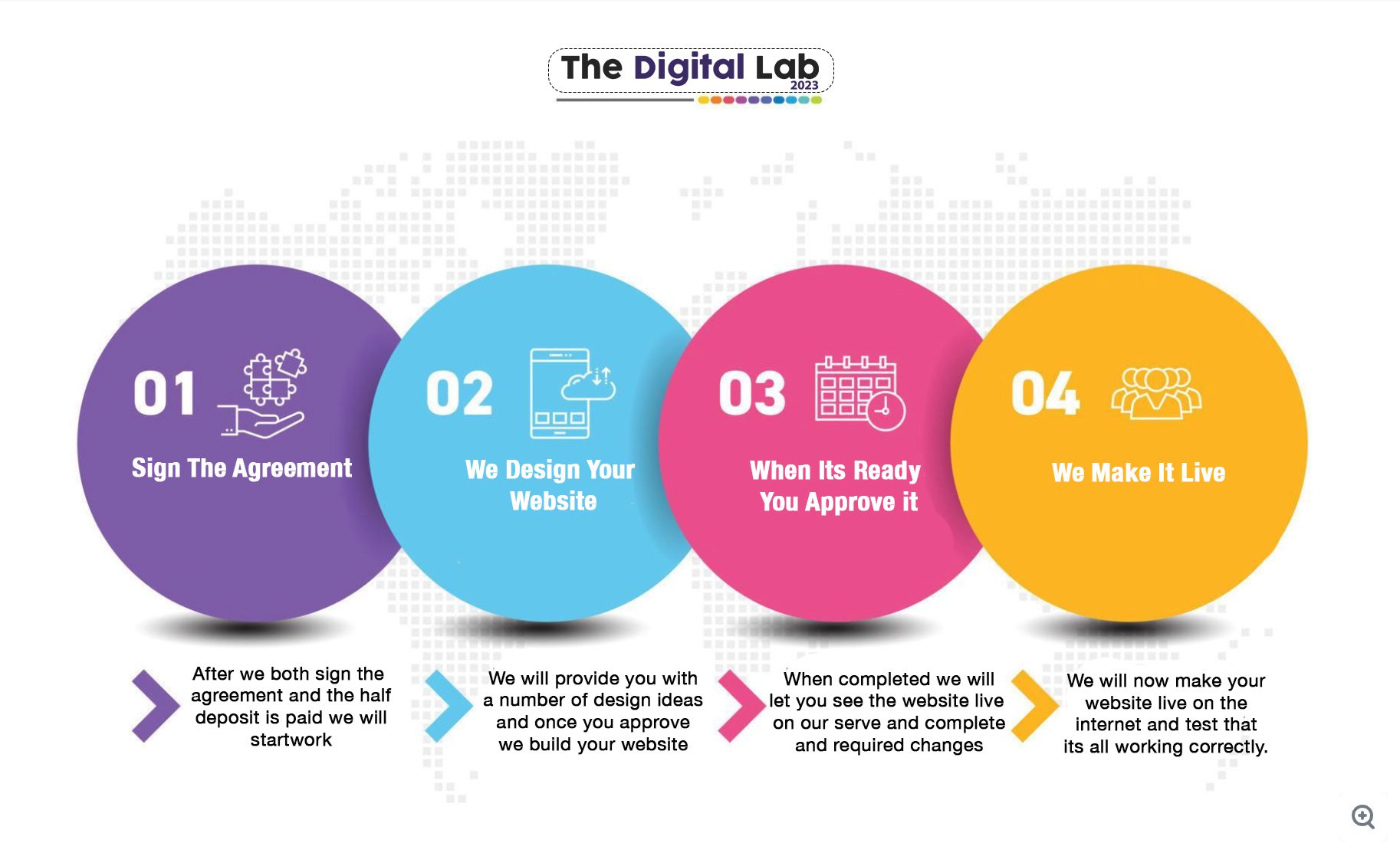 The Digital Lab
2023

01
Sign The Agreement

02
We Design Your Website

03
When Its Ready You Approve it

04
We Make It Live

After we both sign the agreement and the half deposit is paid we will startwork

We will provide you with a number of design ideas and once you approve we build your website

When completed we will let you see the website live on our serve and complete and required changes

We will now make your website live on the internet and test that its all working correctly.